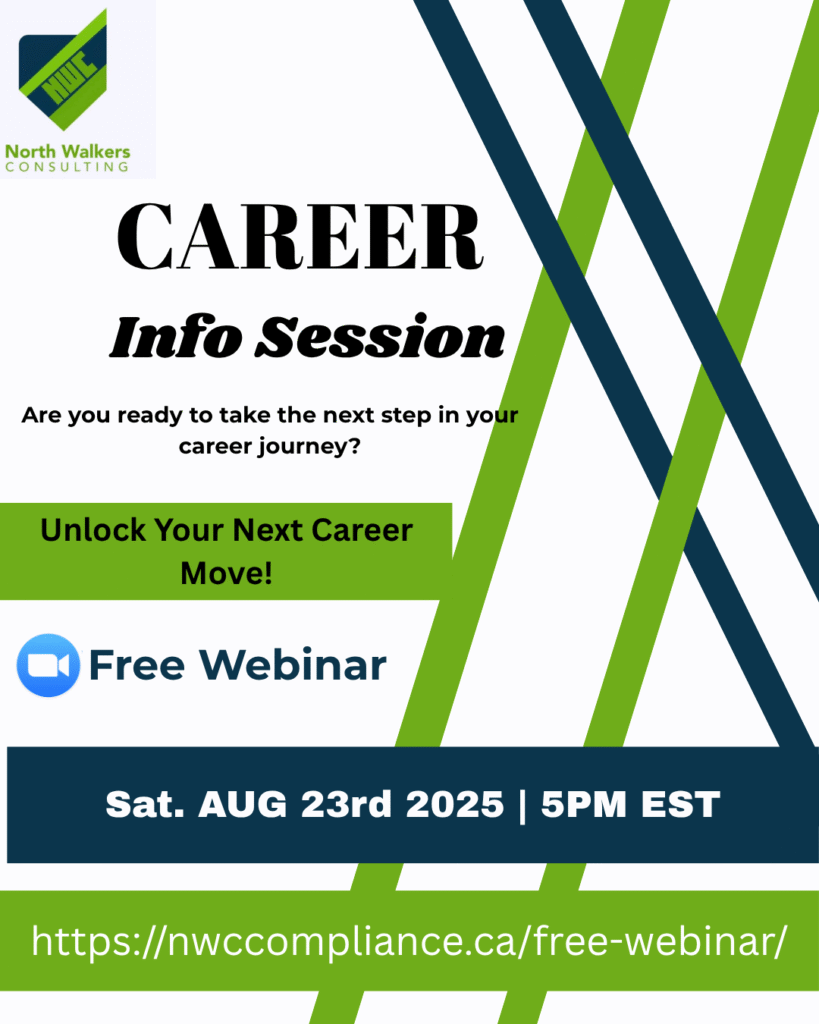 NWC

North Walkers
CONSULTING

CAREER
Info Session

Are you ready to take the next step in your career journey?

Unlock Your Next Career Move!

Free Webinar

Sat. AUG 23rd 2025 | 5PM EST

https://nwccompliance.ca/free-webinar/